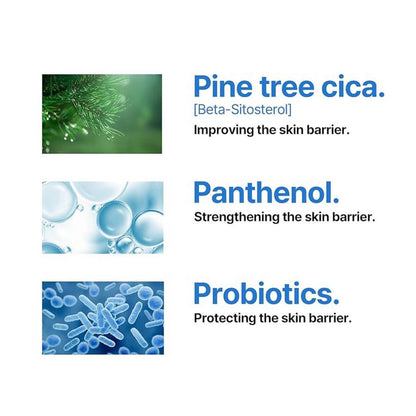 Pine tree cica.
[Beta-Sitosterol]
Improving the skin barrier.

Panthenol.
Strengthening the skin barrier.

Probiotics.
Protecting the skin barrier.